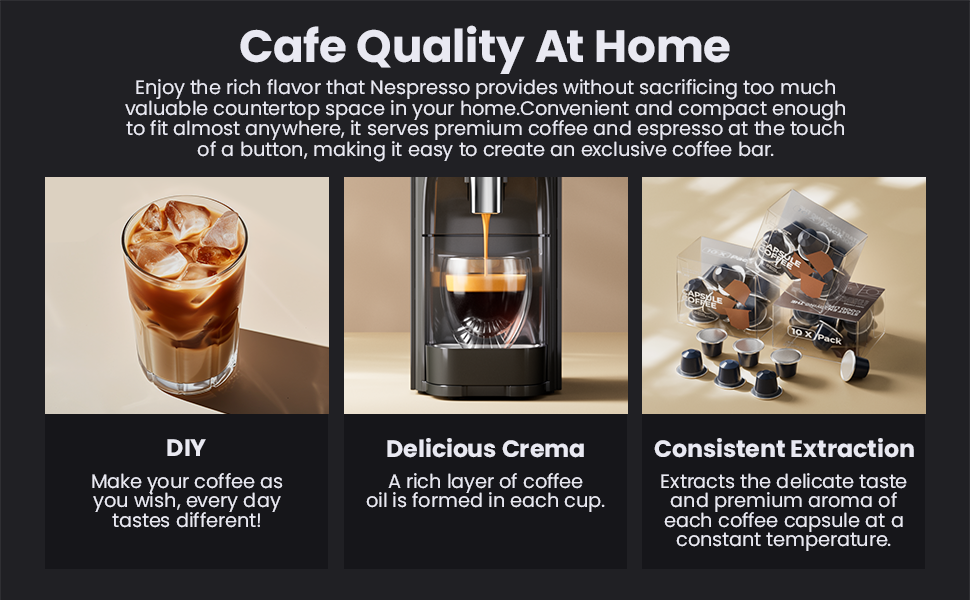 Cafe Quality At Home

Enjoy the rich flavor that Nespresso provides without sacrificing too much valuable countertop space in your home.Convenient and compact enough to fit almost anywhere, it serves premium coffee and espresso at the touch of a button, making it easy to create an exclusive coffee bar.

CAPSULE COFFEE

CAPSULE COFFEE

10 X Pack

DIY

Make your coffee as you wish, every day tastes different!

Delicious Crema

A rich layer of coffee oil is formed in each cup.

Consistent Extraction

Extracts the delicate taste and premium aroma of each coffee capsule at a constant temperature.